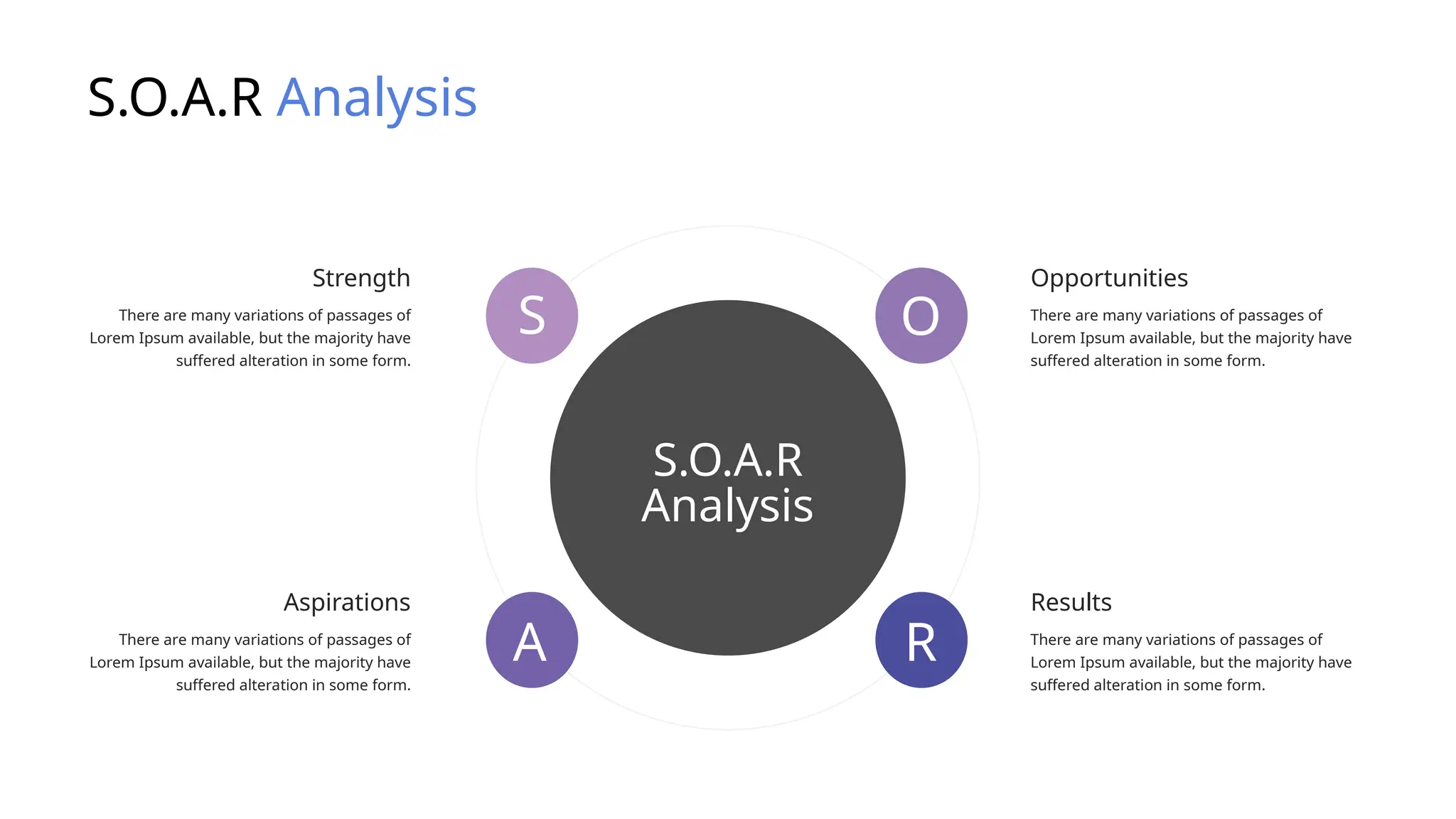 S.O.A.R Analysis

Strength

There are many variations of passages of Lorem Ipsum available, but the majority have suffered alteration in some form.

S

O

Opportunities

There are many variations of passages of Lorem Ipsum available, but the majority have suffered alteration in some form.

S.O.A.R Analysis

Aspirations

There are many variations of passages of Lorem Ipsum available, but the majority have suffered alteration in some form.

A

R

Results

There are many variations of passages of Lorem Ipsum available, but the majority have suffered alteration in some form.